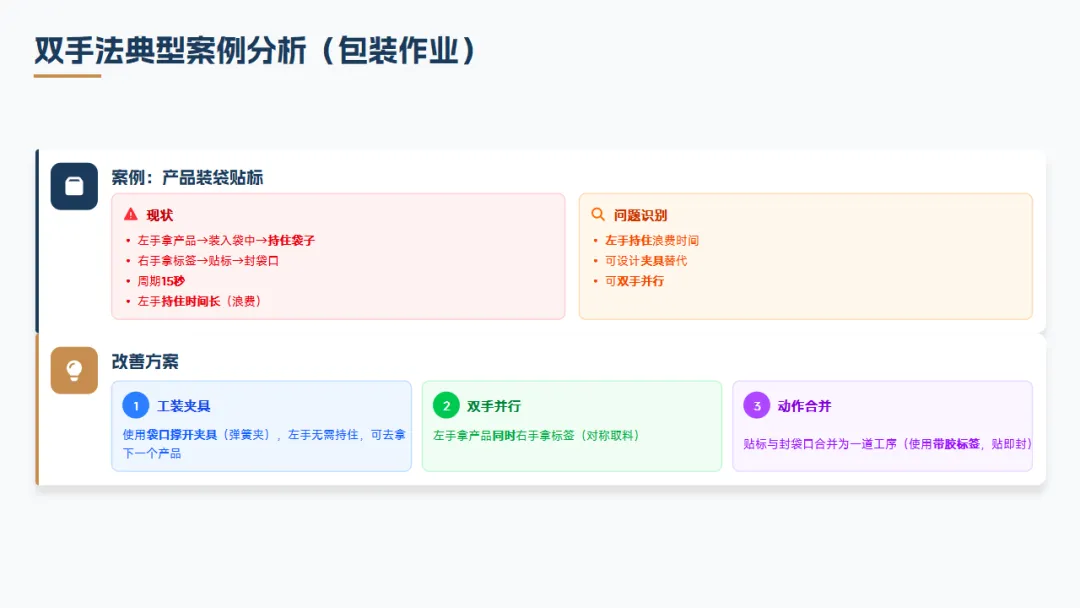 双手法典型案例分析（包装作业）

案例：产品装袋贴标

现状

• 左手拿产品→装入袋中→持住袋子
• 右手拿标签→贴标→封袋口
• 周期15秒
• 左手持住时间长（浪费）

问题识别

• 左手持住浪费时间
• 可设计夹具替代
• 可双手并行

改善方案

1 工装夹具

使用袋口撑开夹具（弹簧夹），左手无需持住，可去拿下一个产品

2 双手并行

左手拿产品同时右手拿标签（对称取料）

3 动作合并

贴标与封袋口合并为一道工序（使用带胶标签，贴即封）